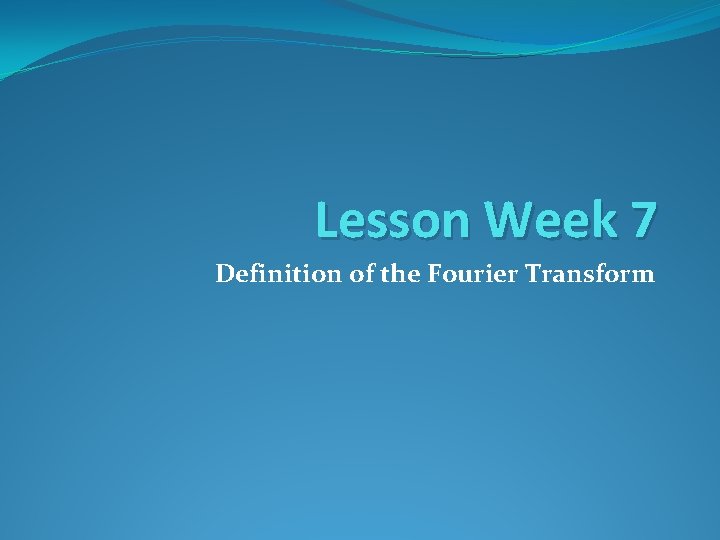 Lesson Week 7

Definition of the Fourier Transform